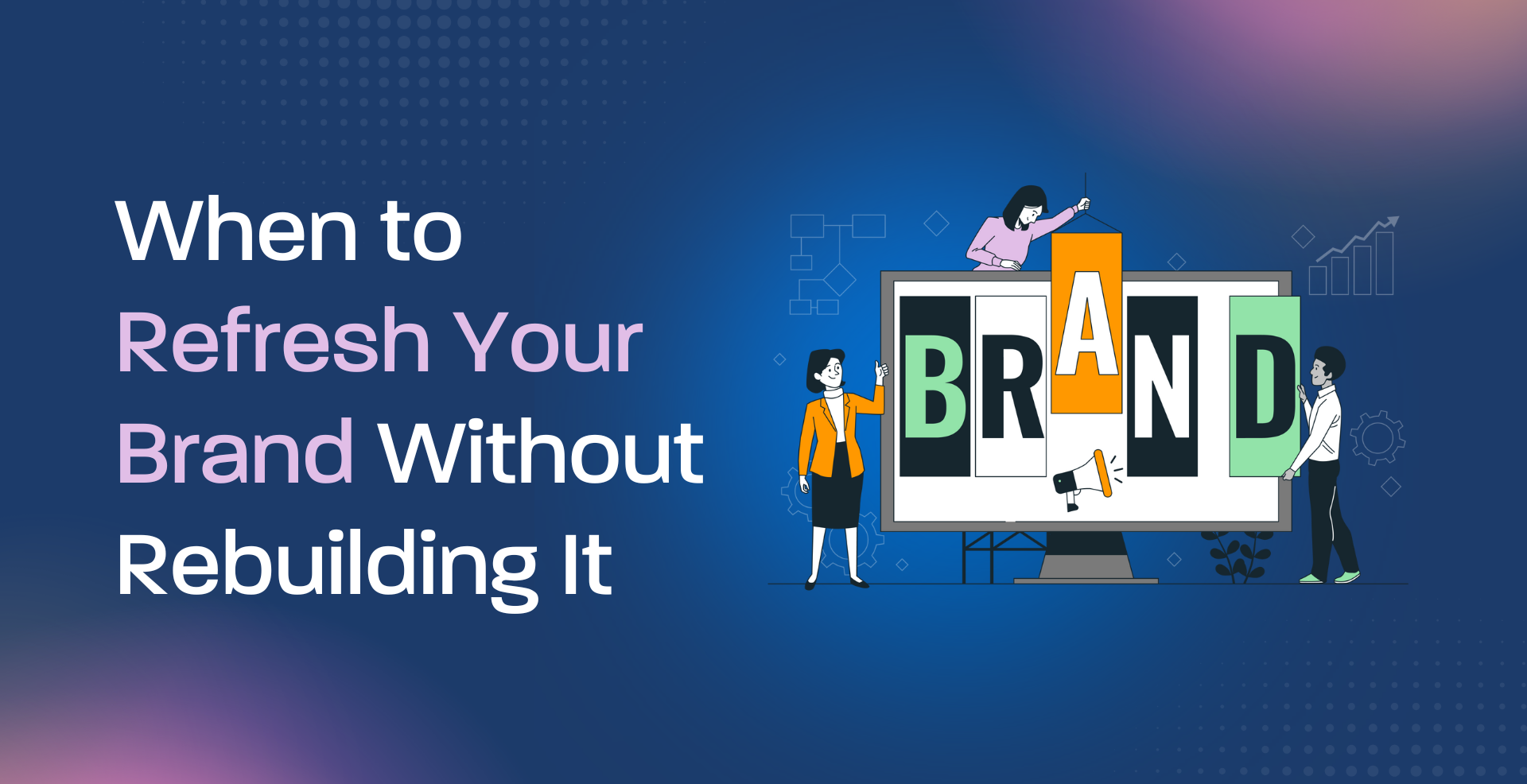 When to Refresh Your Brand Without Rebuilding It

BRAND